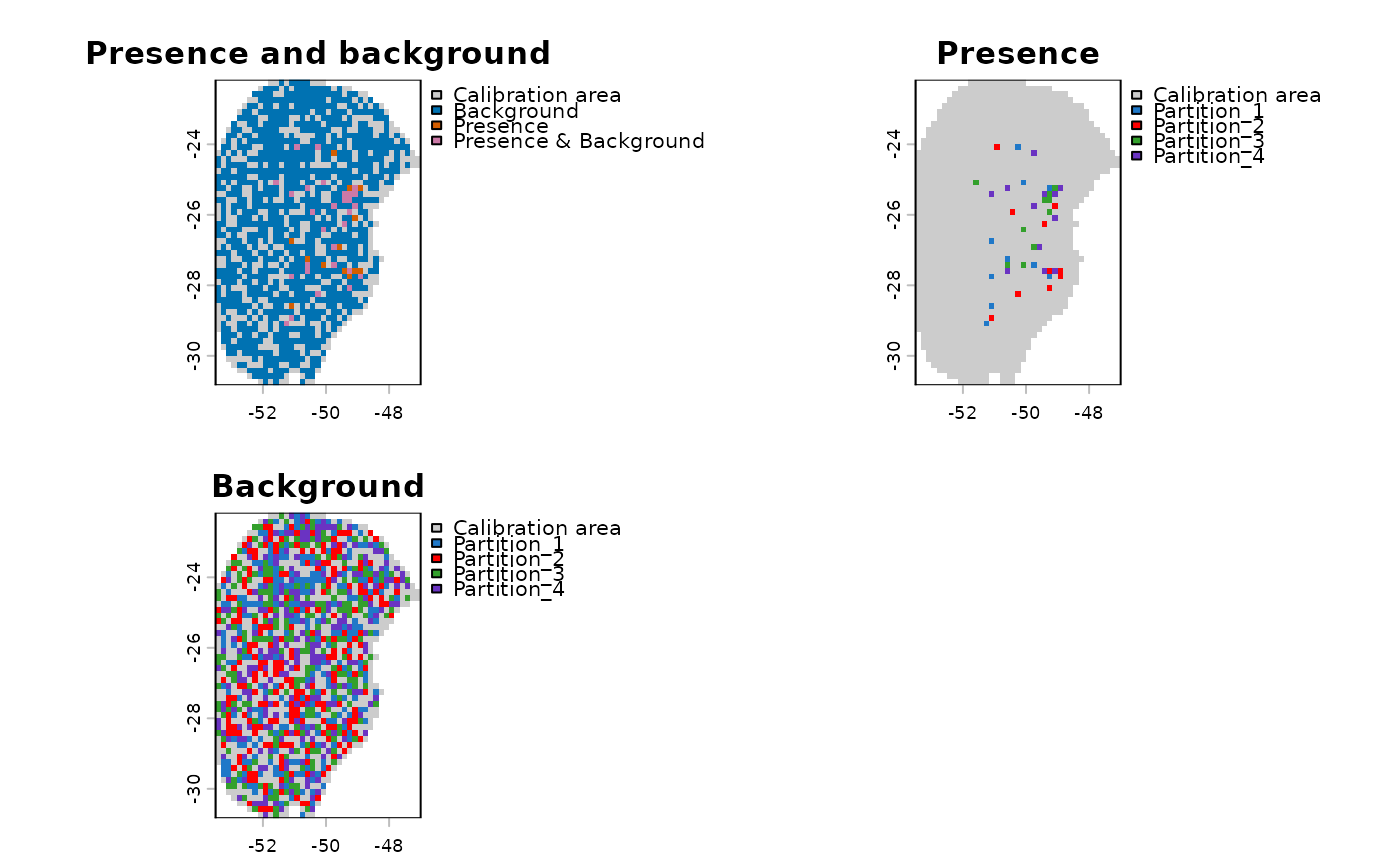 Presence and background

Calibration area
Background
Presence
Presence & Background

-24
-26
-28
-30

-52 -50 -48

Presence

Calibration area
Partition_1
Partition_2
Partition_3
Partition_4

-24
-26
-28
-30

-52 -50 -48

Background

Calibration area
Partition_1
Partition_2
Partition_3
Partition_4

-24
-26
-28
-30

-52 -50 -48